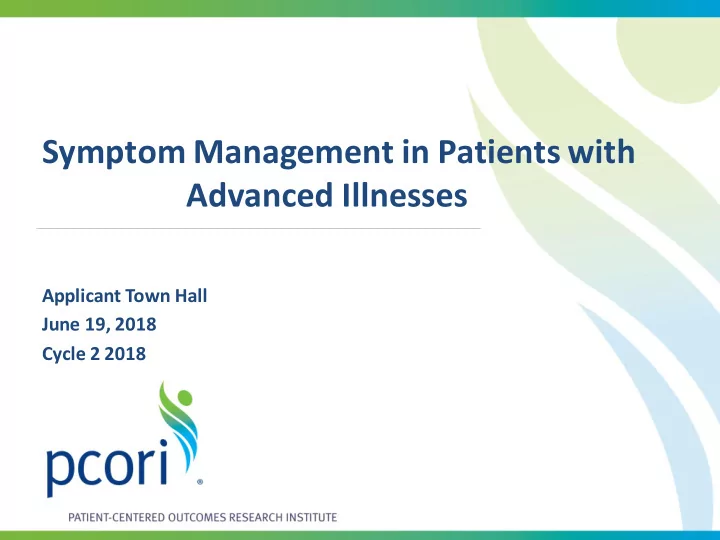 Symptom Management in Patients with Advanced Illnesses

Applicant Town Hall
June 19, 2018
Cycle 2 2018

pcori®

PATIENT-CENTERED OUTCOMES RESEARCH INSTITUTE